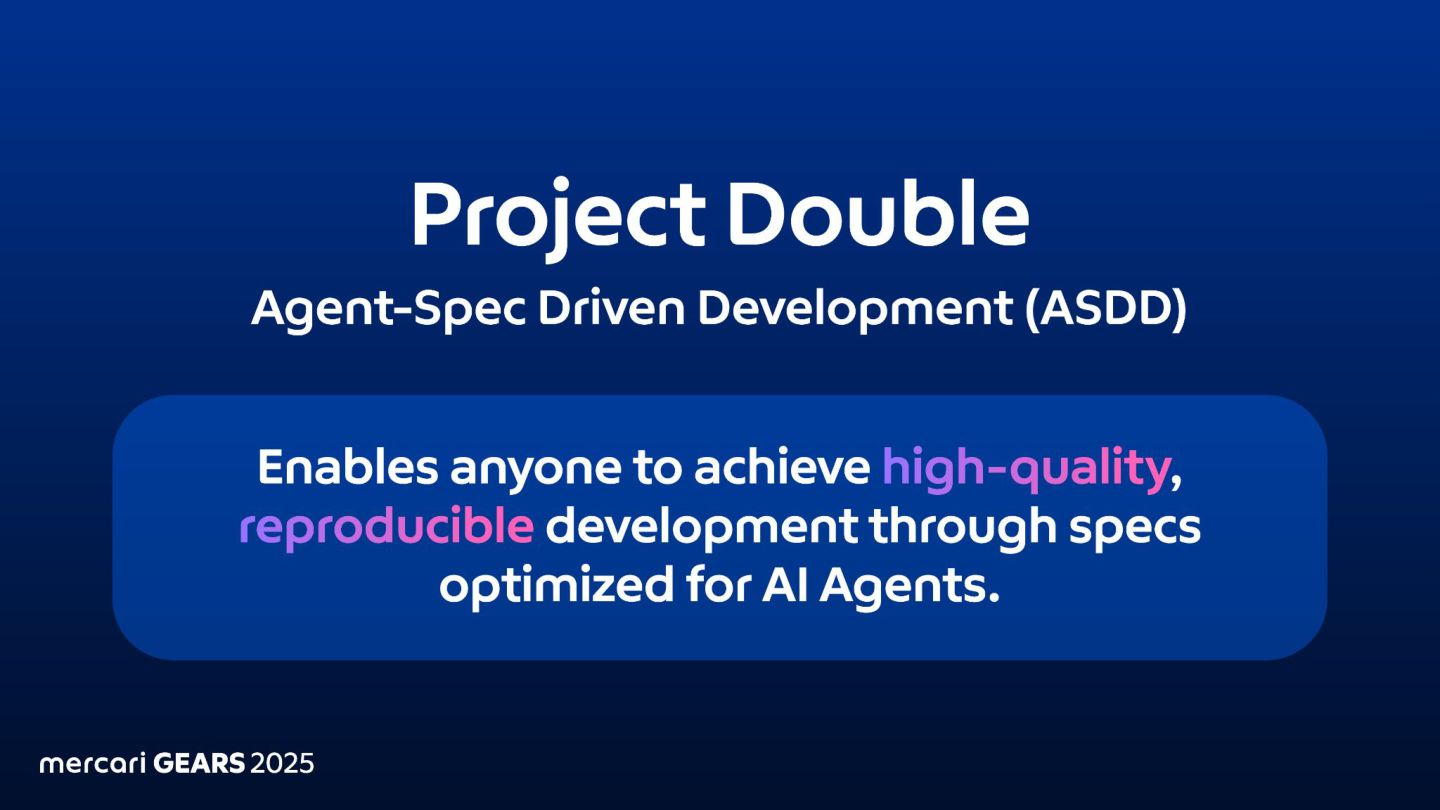 Project Double

Agent-Spec Driven Development (ASDD)

Enables anyone to achieve high-quality, reproducible development through specs optimized for AI Agents.

mercari GEARS 2025